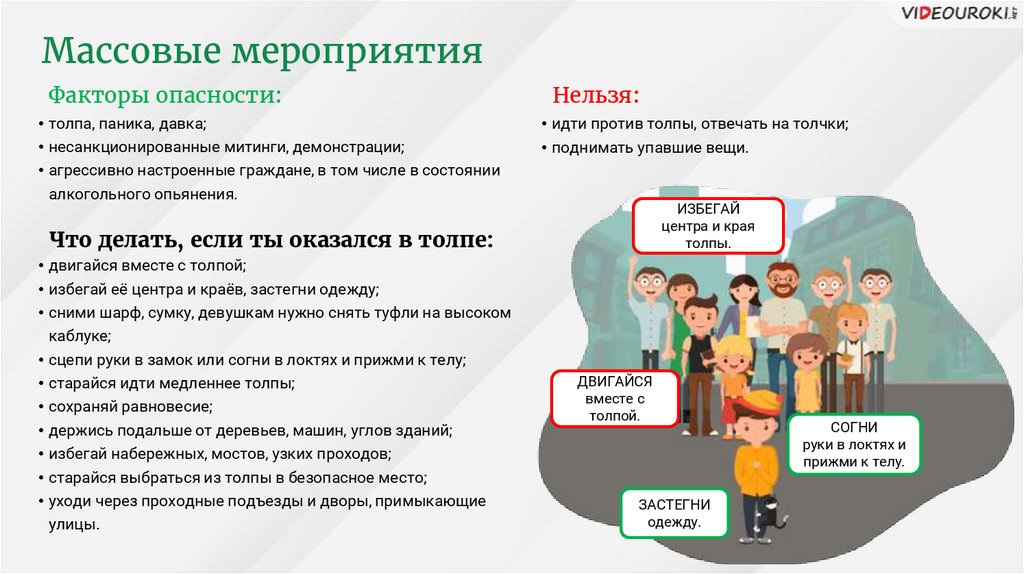 VIDEOUROKI.NET

Массовые мероприятия

Факторы опасности:
• толпа, паника, давка;
• несанкционированные митинги, демонстрации;
• агрессивно настроенные граждане, в том числе в состоянии алкогольного опьянения.

Что делать, если ты оказался в толпе:
• двигайся вместе с толпой;
• избегай её центра и краёв, застегни одежду;
• сними шарф, сумку, девушкам нужно снять туфли на высоком каблуке;
• сцепи руки в замок или согни в локтях и прижми к телу;
• старайся идти медленнее толпы;
• сохраняй равновесие;
• держись подальше от деревьев, машин, углов зданий;
• избегай набережных, мостов, узких проходов;
• старайся выбраться из толпы в безопасное место;
• уходи через проходные подъезды и дворы, примыкающие улицы.

Нельзя:
• идти против толпы, отвечать на толчки;
• поднимать упавшие вещи.

ИЗБЕГАЙ центра и края толпы.

ДВИГАЙСЯ вместе с толпой.

СОГНИ руки в локтях и прижми к телу.

ЗАСТЕГНИ одежду.